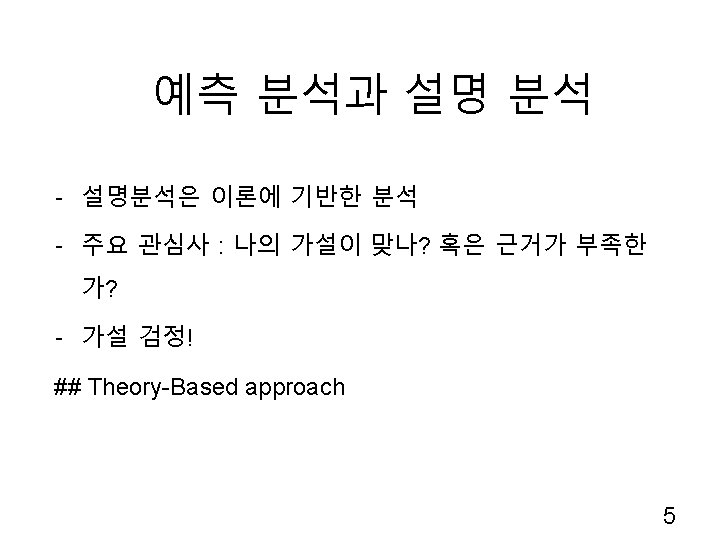 예측 분석과 설명 분석

- 설명분석은 이론에 기반한 분석
- 주요 관심사 : 나의 가설이 맞나? 혹은 근거가 부족한가?
- 가설 검정!

## Theory-Based approach

5